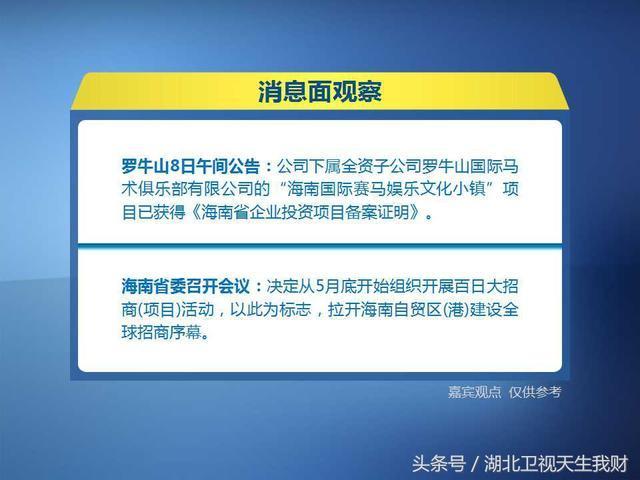 消息面观察

罗牛山8日午间公告：公司下属全资子公司罗牛山国际马术俱乐部有限公司的“海南国际赛马娱乐文化小镇”项目已获得《海南省企业投资项目备案证明》。

海南省委召开会议：决定从5月底开始组织开展百日大招商(项目)活动，以此为标志，拉开海南自贸区(港)建设全球招商序幕。

嘉宾观点 仅供参考

头条号 / 湖北卫视天生我财